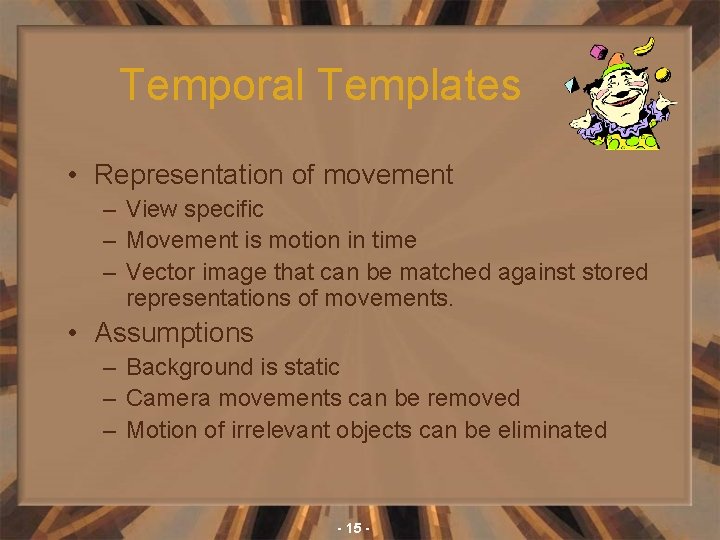 Temporal Templates

• Representation of movement
  – View specific
  – Movement is motion in time
  – Vector image that can be matched against stored representations of movements.
• Assumptions
  – Background is static
  – Camera movements can be removed
  – Motion of irrelevant objects can be eliminated

- 15 -